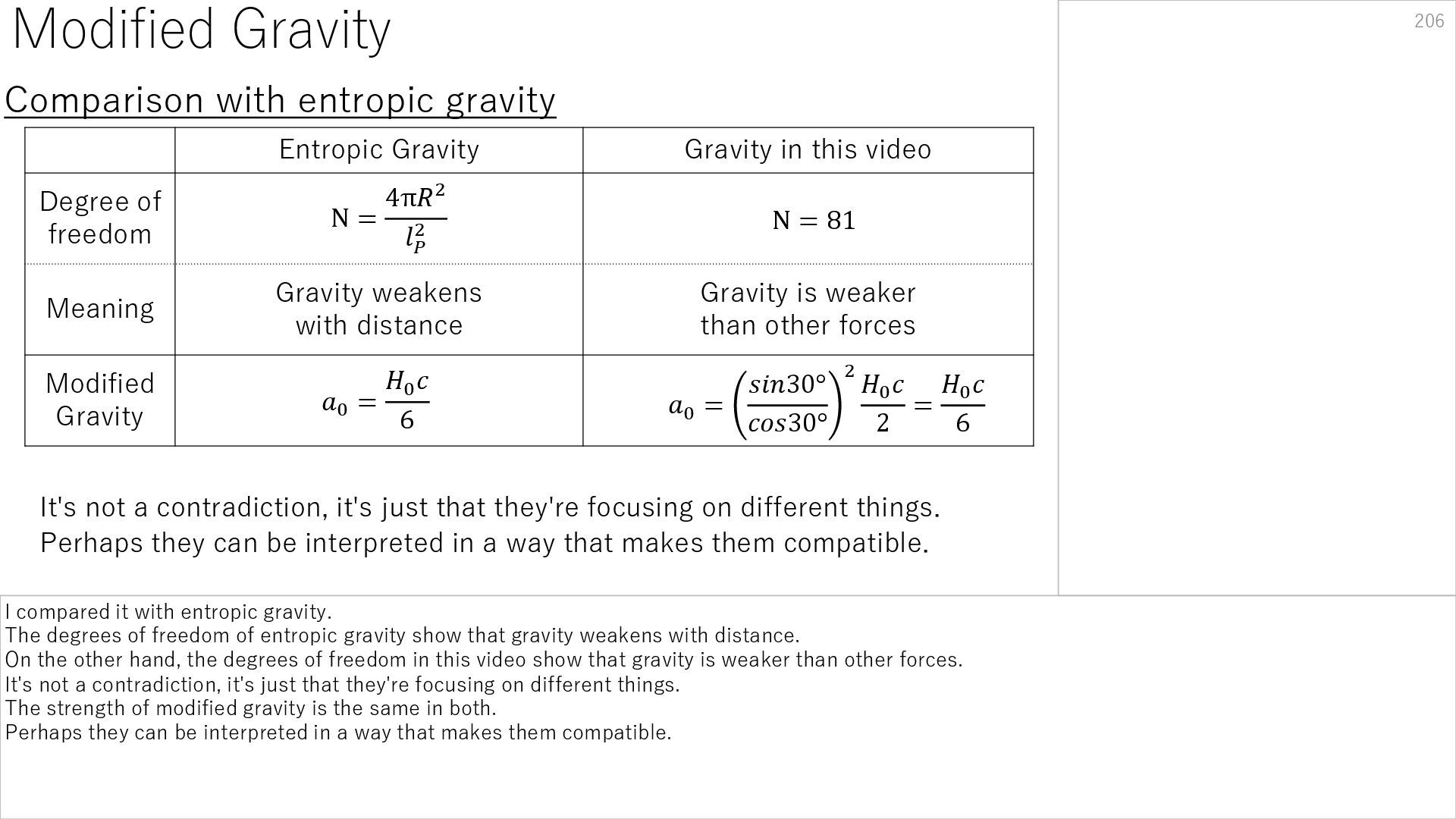 Modified Gravity

206

Comparison with entropic gravity

| | Entropic Gravity | Gravity in this video |
|---|---|---|
| Degree of freedom | $N = \frac{4\pi R^2}{l_P^2}$ | $N = 81$ |
| Meaning | Gravity weakens with distance | Gravity is weaker than other forces |
| Modified Gravity | $a_0 = \frac{H_0 c}{6}$ | $a_0 = \left(\frac{sin30°}{cos30°}\right)^2 \frac{H_0 c}{2} = \frac{H_0 c}{6}$ |

It's not a contradiction, it's just that they're focusing on different things.
Perhaps they can be interpreted in a way that makes them compatible.

I compared it with entropic gravity.
The degrees of freedom of entropic gravity show that gravity weakens with distance.
On the other hand, the degrees of freedom in this video show that gravity is weaker than other forces.
It's not a contradiction, it's just that they're focusing on different things.
The strength of modified gravity is the same in both.
Perhaps they can be interpreted in a way that makes them compatible.